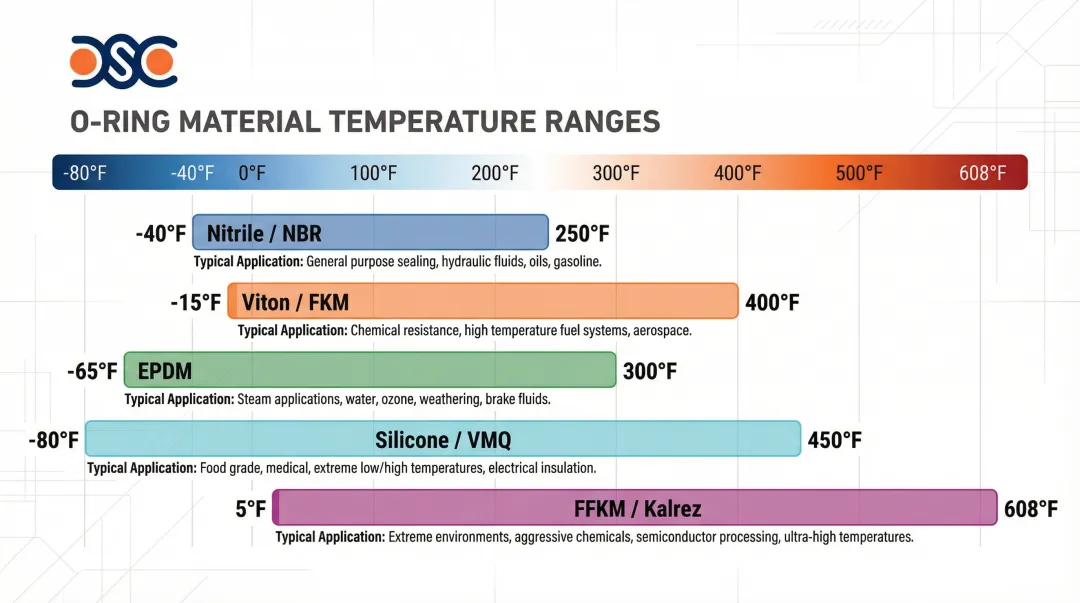 DSC

O-RING MATERIAL TEMPERATURE RANGES

-80°F -40°F 0°F 100°F 200°F 300°F 400°F 500°F 608°F

-40°F Nitrile / NBR 250°F
Typical Application: General purpose sealing, hydraulic fluids, oils, gasoline.

-15°F Viton / FKM 400°F
Typical Application: Chemical resistance, high temperature fuel systems, aerospace.

-65°F EPDM 300°F
Typical Application: Steam applications, water, ozone, weathering, brake fluids.

-80°F Silicone / VMQ 450°F
Typical Application: Food grade, medical, extreme low/high temperatures, electrical insulation.

5°F FFKM / Kalrez 608°F
Typical Application: Extreme environments, aggressive chemicals, semiconductor processing, ultra-high temperatures.